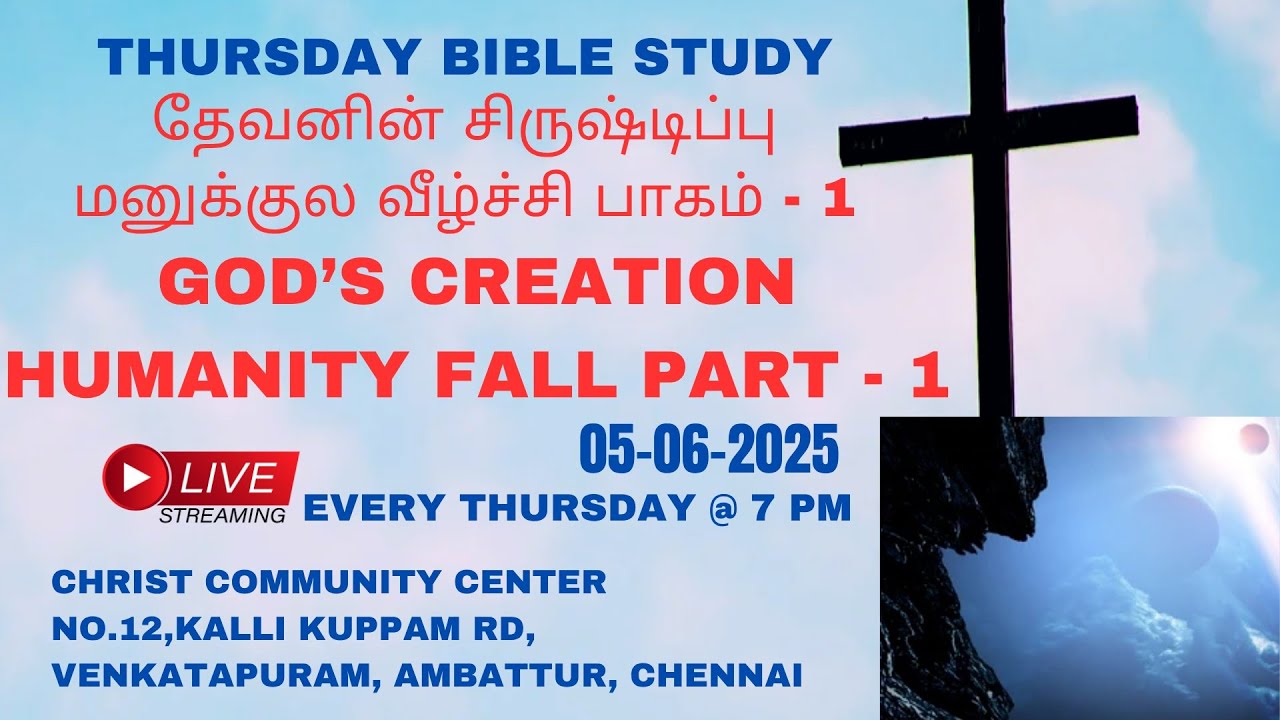 THURSDAY BIBLE STUDY
தேவனின் சிருஷ்டிப்பு
மனுக்குல வீழ்ச்சி பாகம் - 1
GOD'S CREATION
HUMANITY FALL PART - 1

05-06-2025

LIVE
STREAMING

EVERY THURSDAY @ 7 PM

CHRIST COMMUNITY CENTER
NO.12,KALLI KUPPAM RD,
VENKATAPURAM, AMBATTUR, CHENNAI